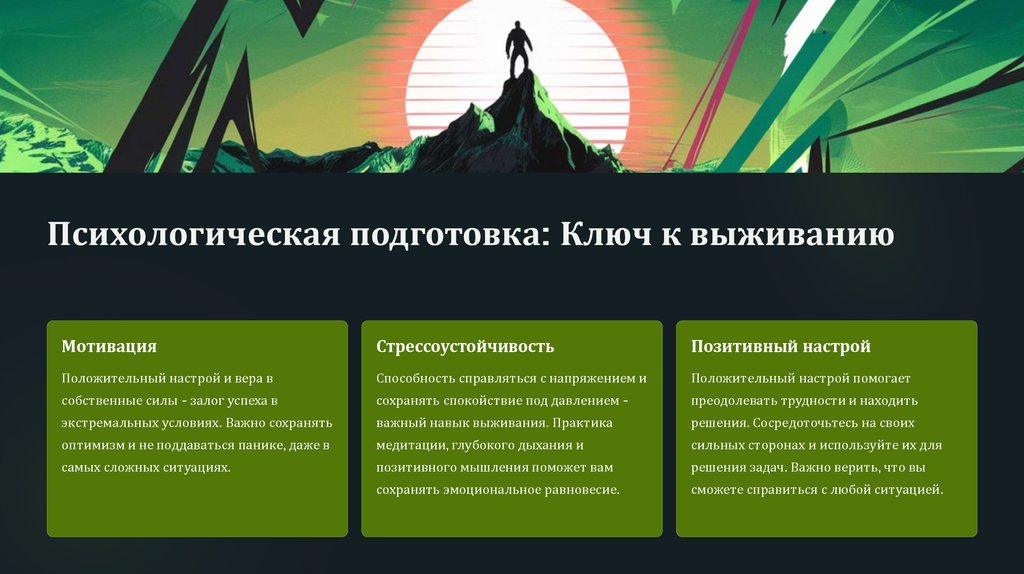 Психологическая подготовка: Ключ к выживанию

Мотивация

Положительный настрой и вера в собственные силы - залог успеха в экстремальных условиях. Важно сохранять оптимизм и не поддаваться панике, даже в самых сложных ситуациях.

Стрессоустойчивость

Способность справляться с напряжением и сохранять спокойствие под давлением - важный навык выживания. Практика медитации, глубокого дыхания и позитивного мышления поможет вам сохранять эмоциональное равновесие.

Позитивный настрой

Положительный настрой помогает преодолевать трудности и находить решения. Сосредоточьтесь на своих сильных сторонах и используйте их для решения задач. Важно верить, что вы сможете справиться с любой ситуацией.